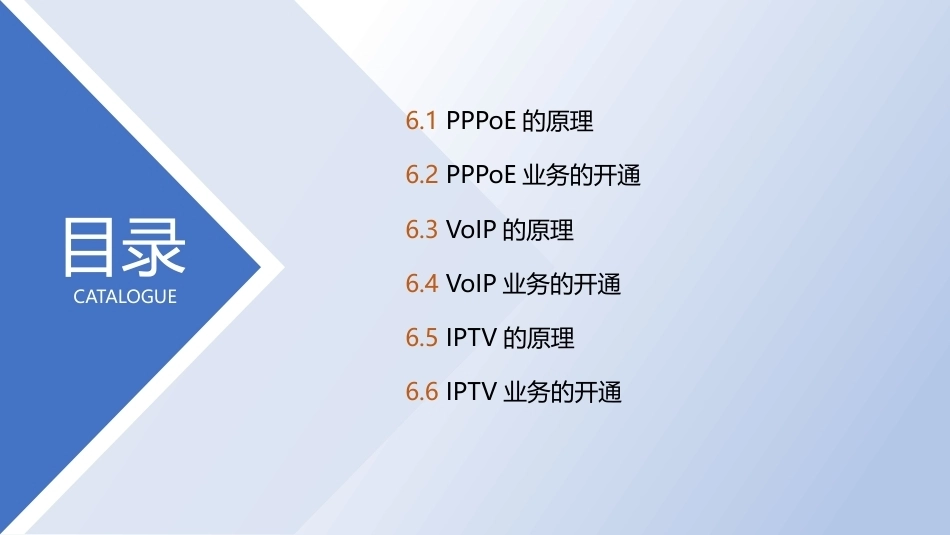 目录
CATALOGUE

6.1 PPPoE 的原理

6.2 PPPoE 业务的开通

6.3 VoIP 的原理

6.4 VoIP 业务的开通

6.5 IPTV 的原理

6.6 IPTV 业务的开通